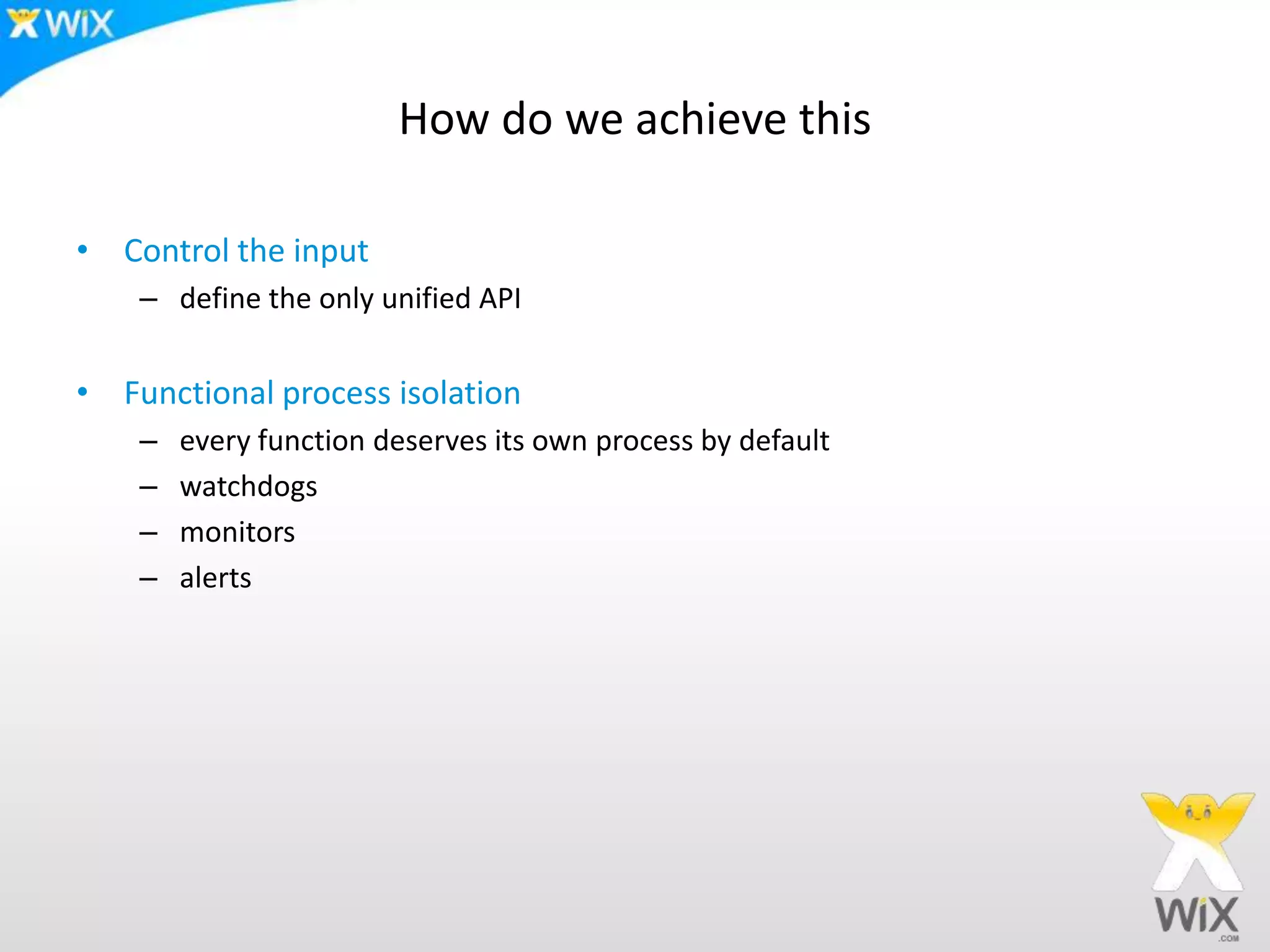 WiX

How do we achieve this

• Control the input
  – define the only unified API

• Functional process isolation
  – every function deserves its own process by default
  – watchdogs
  – monitors
  – alerts

WiX .COM